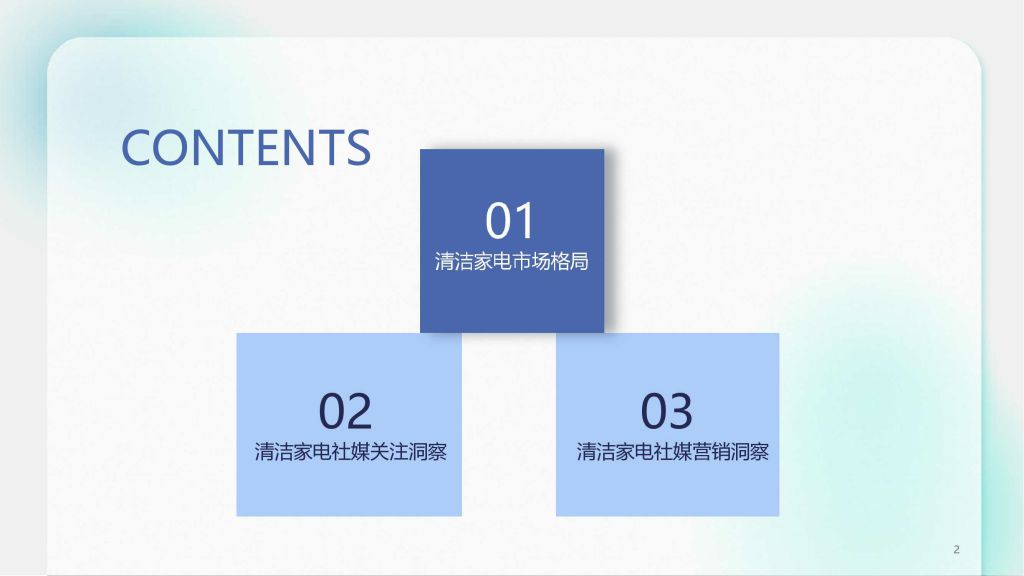 CONTENTS

01
清洁家电市场格局

02
清洁家电社媒关注洞察

03
清洁家电社媒营销洞察

2